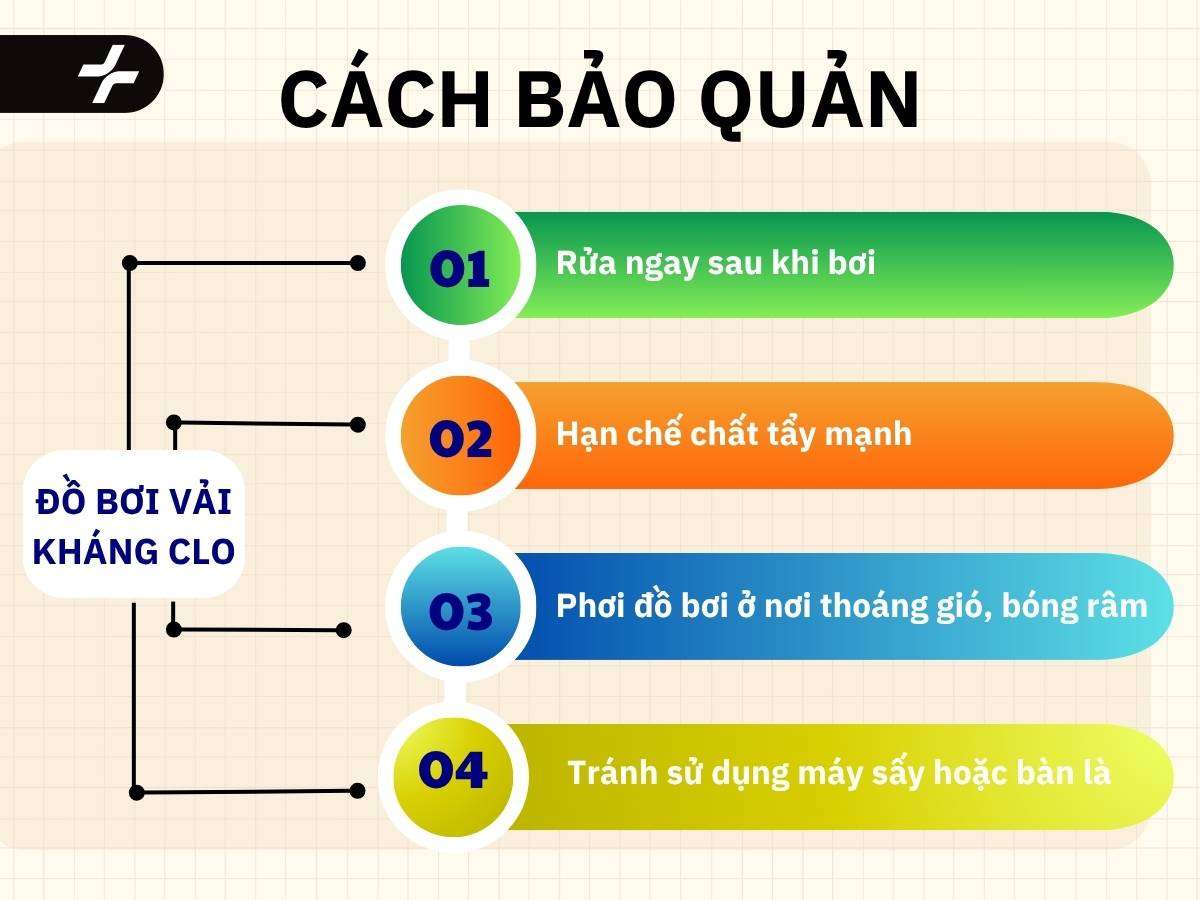 CÁCH BẢO QUẢN

ĐỒ BƠI VẢI KHÁNG CLO

01 Rửa ngay sau khi bơi

02 Hạn chế chất tẩy mạnh

03 Phơi đồ bơi ở nơi thoáng gió, bóng râm

04 Tránh sử dụng máy sấy hoặc bàn là